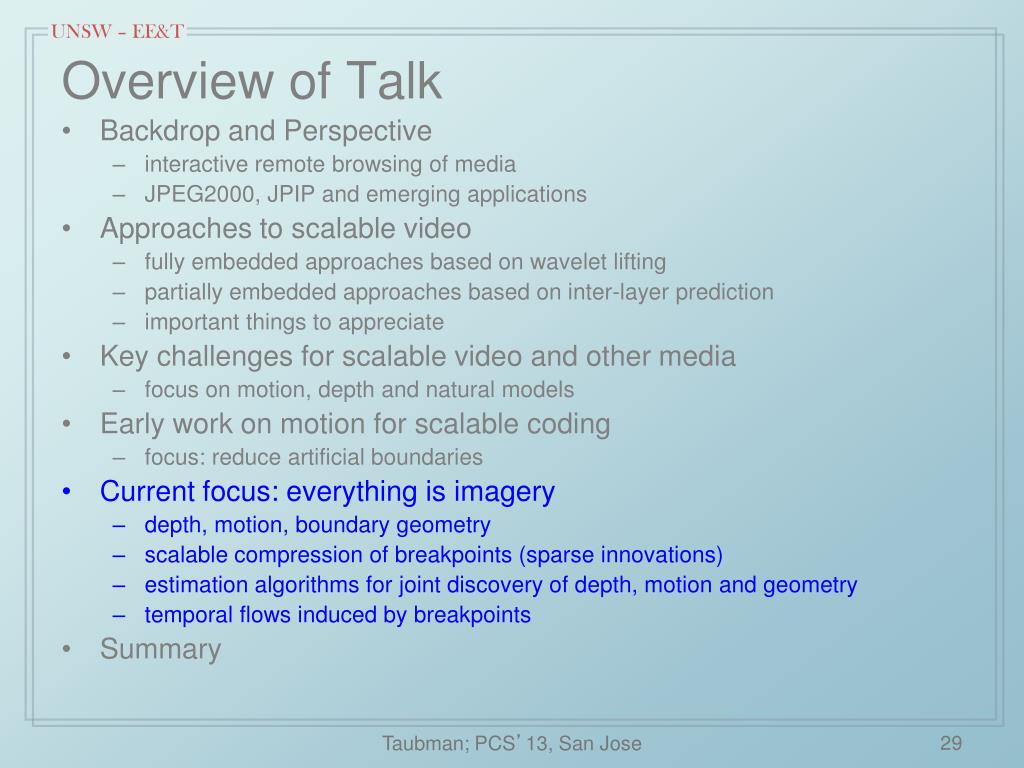 UNSW - EE&T

Overview of Talk

• Backdrop and Perspective
– interactive remote browsing of media
– JPEG2000, JPIP and emerging applications
• Approaches to scalable video
– fully embedded approaches based on wavelet lifting
– partially embedded approaches based on inter-layer prediction
– important things to appreciate
• Key challenges for scalable video and other media
– focus on motion, depth and natural models
• Early work on motion for scalable coding
– focus: reduce artificial boundaries
• Current focus: everything is imagery
– depth, motion, boundary geometry
– scalable compression of breakpoints (sparse innovations)
– estimation algorithms for joint discovery of depth, motion and geometry
– temporal flows induced by breakpoints
• Summary

Taubman; PCS' 13, San Jose

29